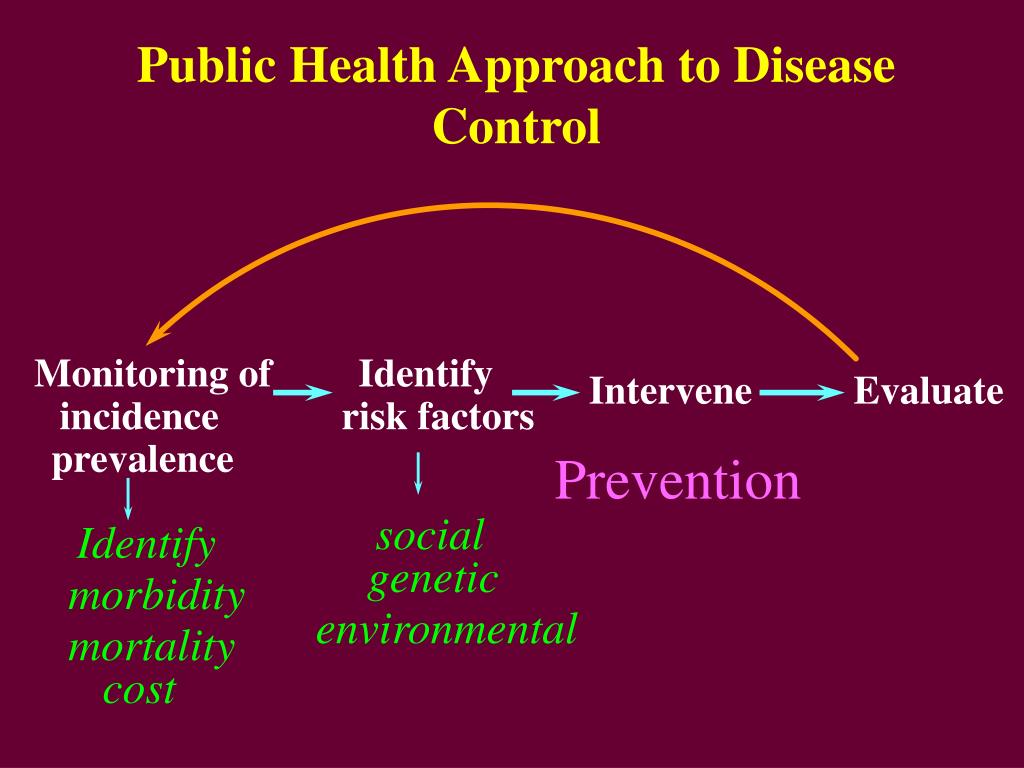 Public Health Approach to Disease Control

Monitoring of incidence prevalence

Identify risk factors

Intervene

Evaluate

Prevention

Identify morbidity mortality cost

social genetic environmental